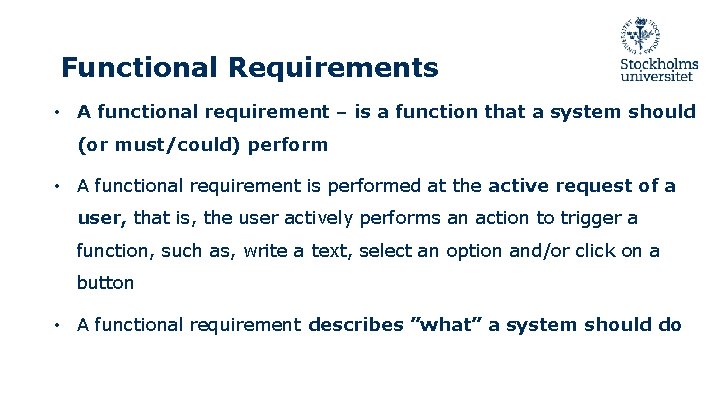 Stockholms universitet

Functional Requirements

• A functional requirement – is a function that a system should (or must/could) perform

• A functional requirement is performed at the active request of a user, that is, the user actively performs an action to trigger a function, such as, write a text, select an option and/or click on a button

• A functional requirement describes ”what” a system should do